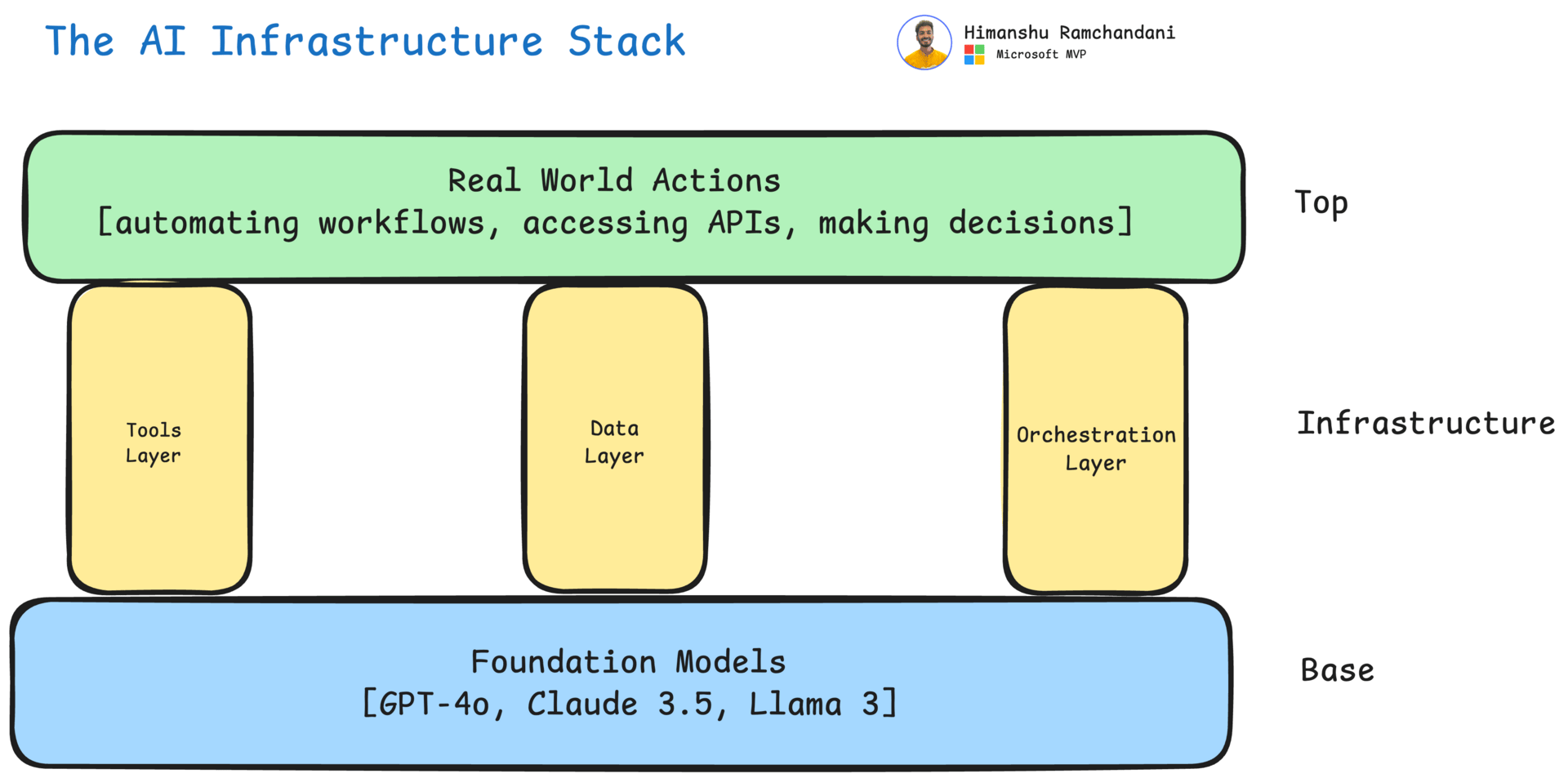 The AI Infrastructure Stack

Himanshu Ramchandani
Microsoft MVP

Real World Actions
[automating workflows, accessing APIs, making decisions]

Top

Tools Layer

Data Layer

Orchestration Layer

Infrastructure

Foundation Models
[GPT-4o, Claude 3.5, Llama 3]

Base